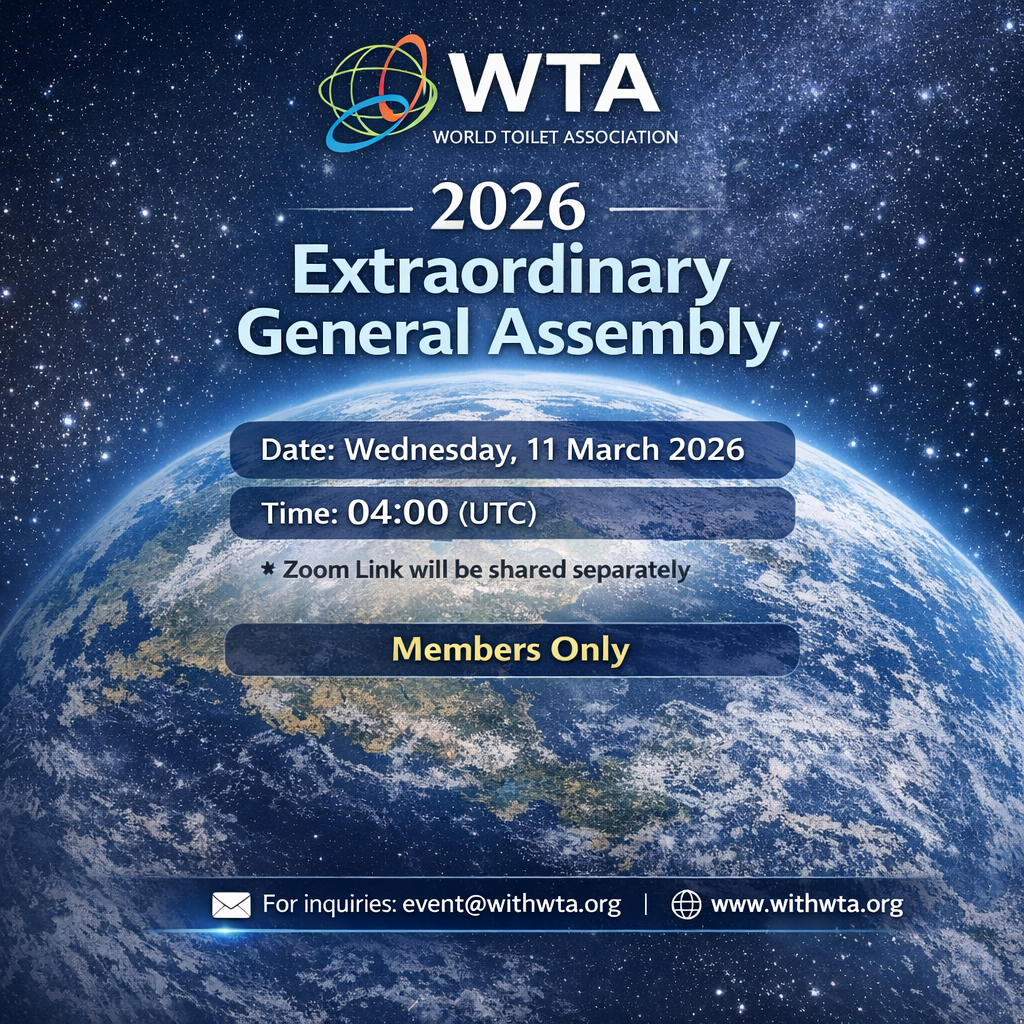 WTA
WORLD TOILET ASSOCIATION

2026
Extraordinary
General Assembly

Date: Wednesday, 11 March 2026

Time: 04:00 (UTC)

* Zoom Link will be shared separately

Members Only

For inquiries: event@withwta.org | www.withwta.org